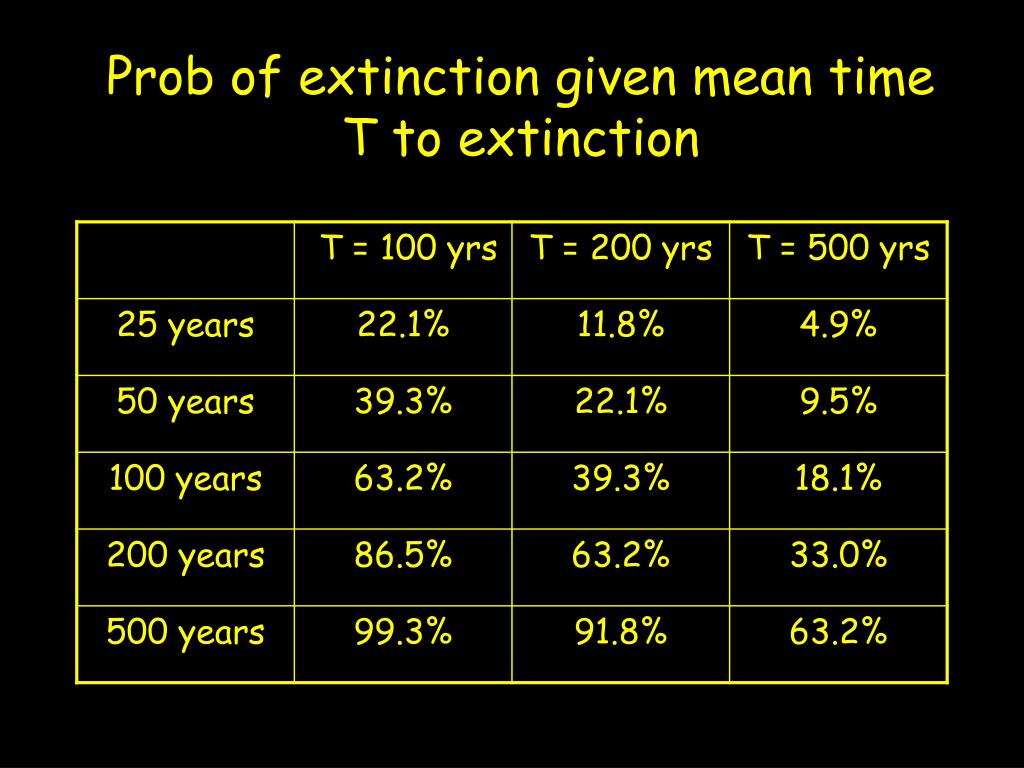 Prob of extinction given mean time T to extinction

| | T = 100 yrs | T = 200 yrs | T = 500 yrs |
|---|---|---|---|
| 25 years | 22.1% | 11.8% | 4.9% |
| 50 years | 39.3% | 22.1% | 9.5% |
| 100 years | 63.2% | 39.3% | 18.1% |
| 200 years | 86.5% | 63.2% | 33.0% |
| 500 years | 99.3% | 91.8% | 63.2% |